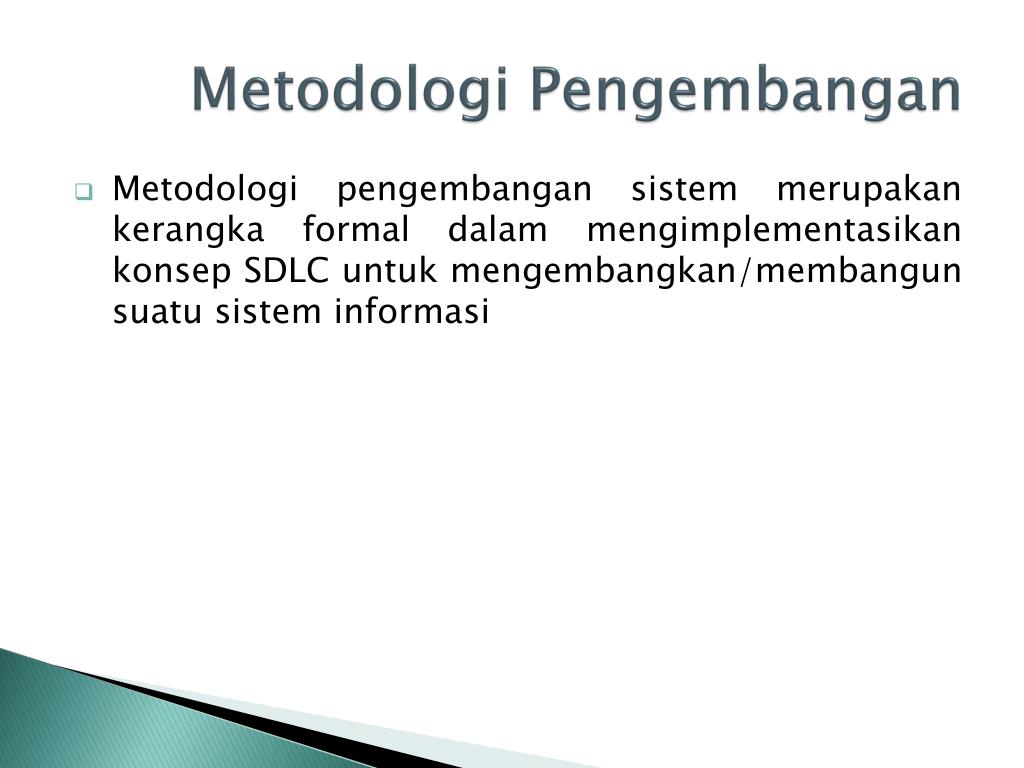 Metodologi Pengembangan

Metodologi pengembangan sistem merupakan kerangka formal dalam mengimplementasikan konsep SDLC untuk mengembangkan/membangun suatu sistem informasi